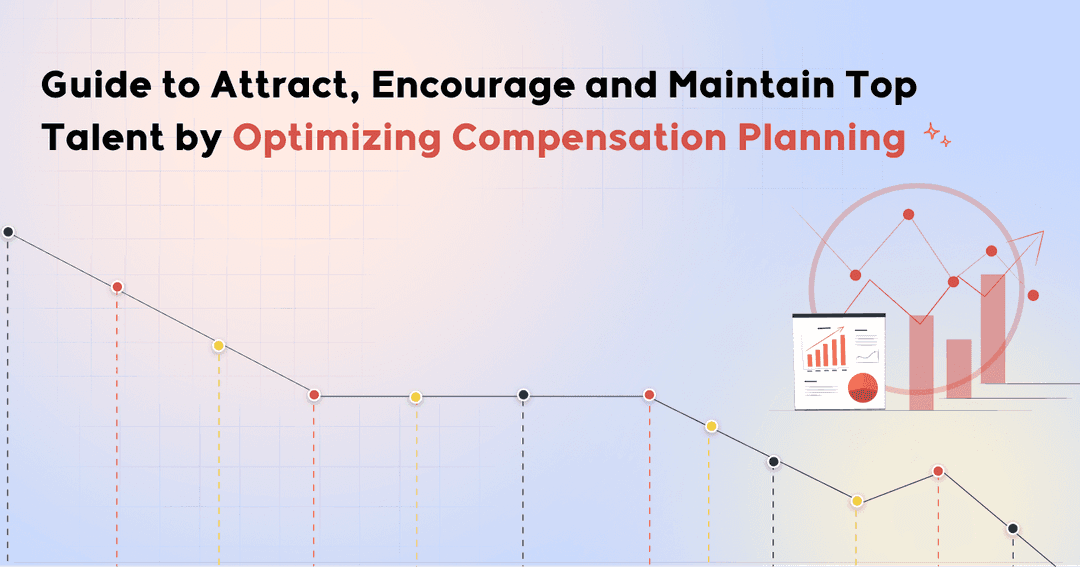 Guide to Attract, Encourage and Maintain Top Talent by Optimizing Compensation Planning